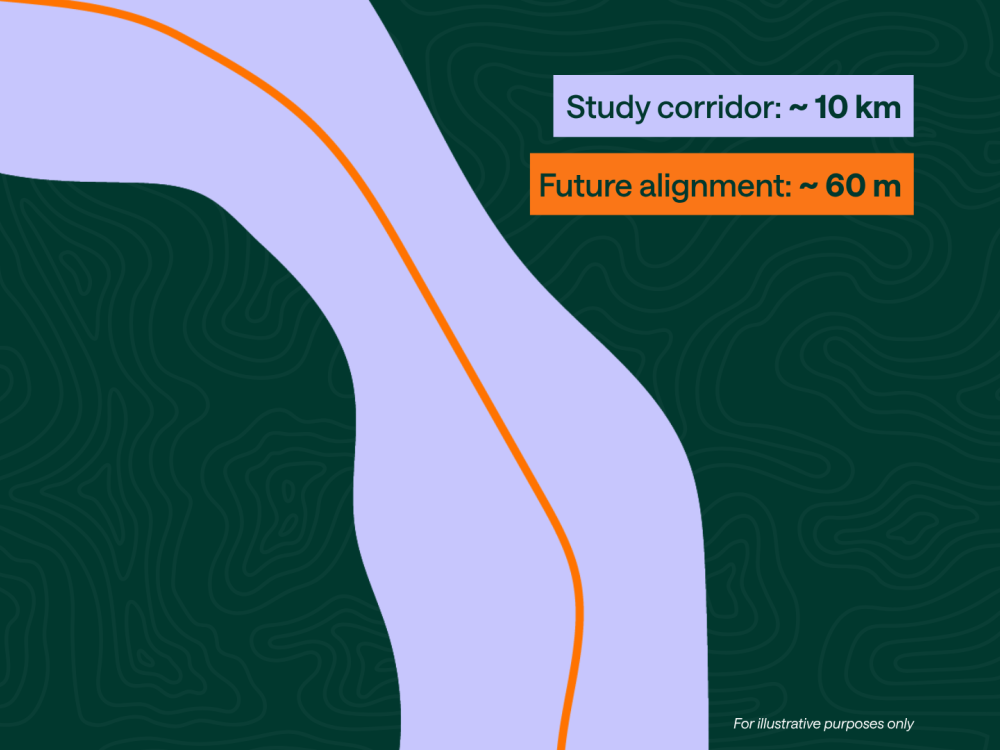 Study corridor: ~ 10 km

Future alignment: ~ 60 m

For illustrative purposes only